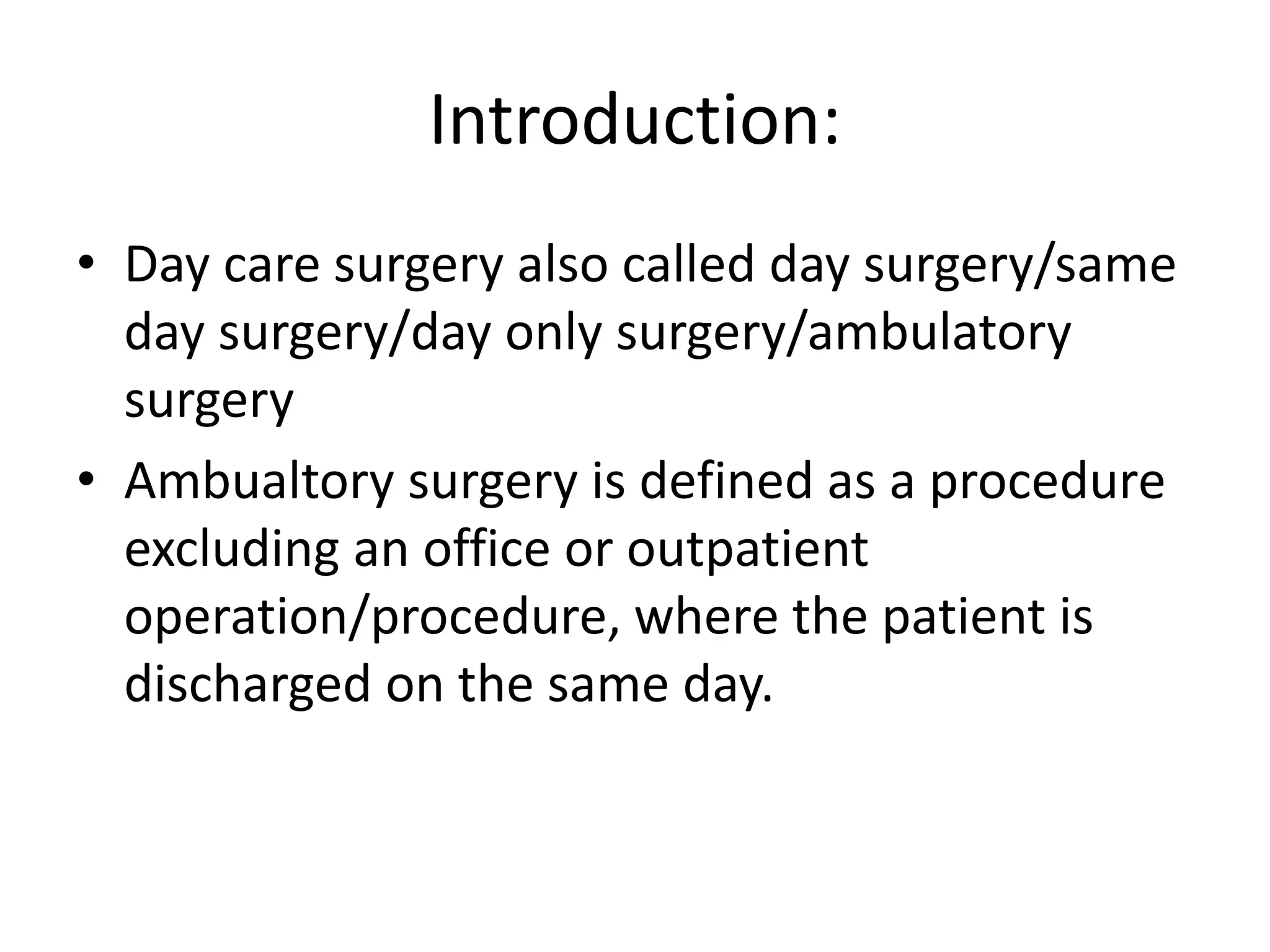 Introduction:

• Day care surgery also called day surgery/same day surgery/day only surgery/ambulatory surgery

• Ambualtory surgery is defined as a procedure excluding an office or outpatient operation/procedure, where the patient is discharged on the same day.